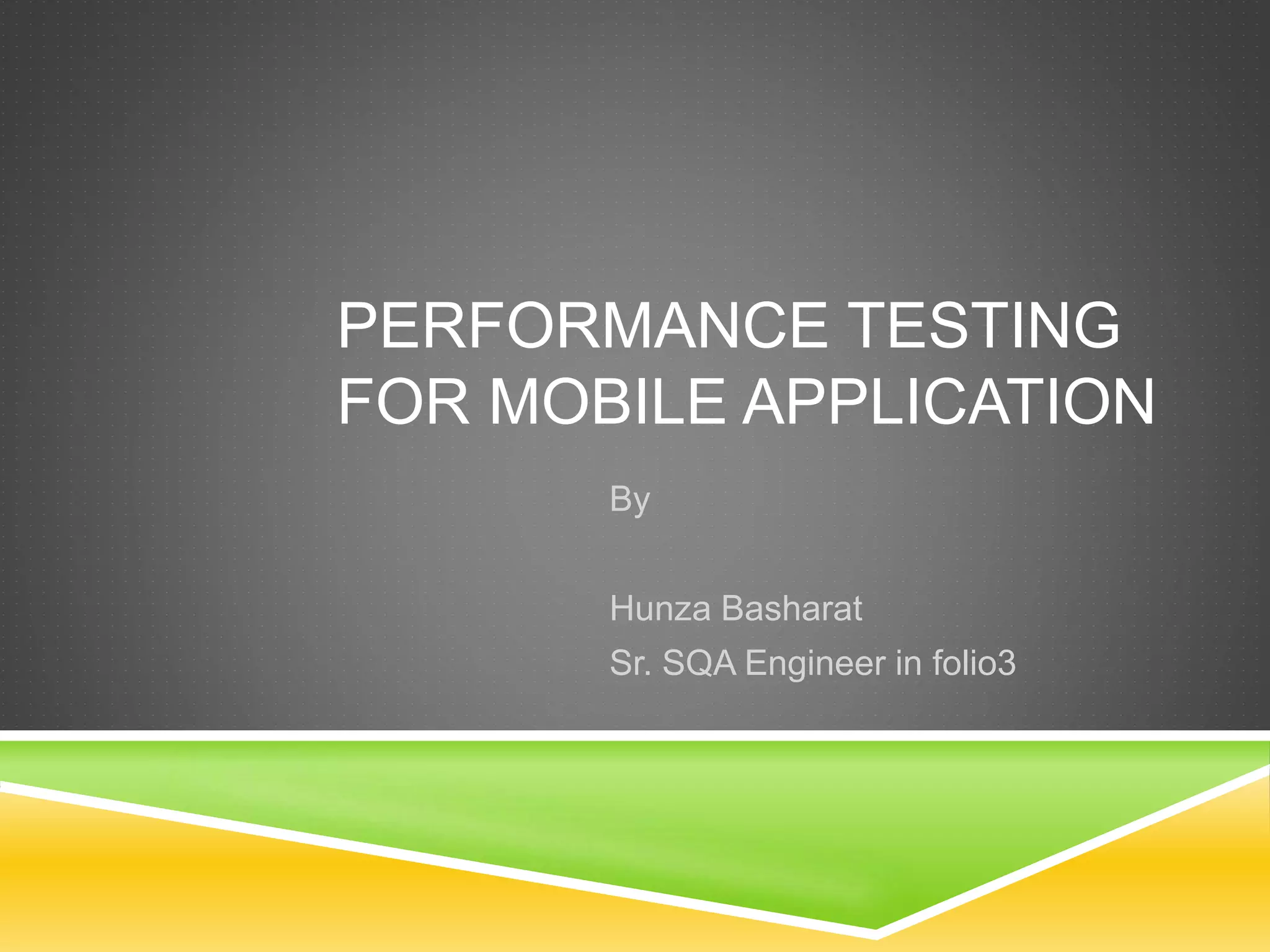 PERFORMANCE TESTING FOR MOBILE APPLICATION

By

Hunza Basharat

Sr. SQA Engineer in folio3